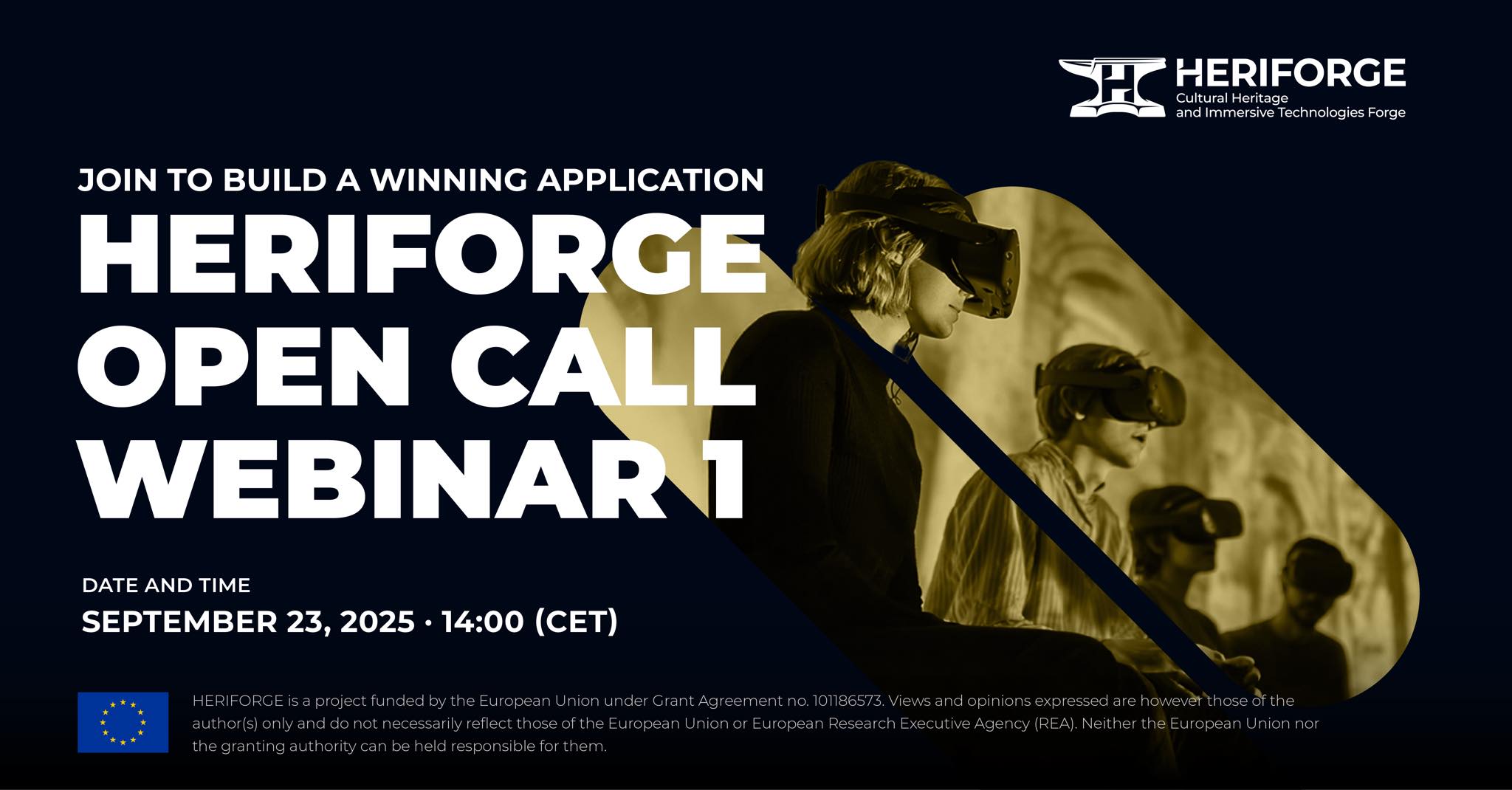 HERIFORGE
Cultural Heritage
and Immersive Technologies Forge

JOIN TO BUILD A WINNING APPLICATION

HERIFORGE OPEN CALL WEBINAR 1

DATE AND TIME

SEPTEMBER 23, 2025 · 14:00 (CET)

HERIFORGE is a project funded by the European Union under Grant Agreement no. 101186573. Views and opinions expressed are however those of the author(s) only and do not necessarily reflect those of the European Union or European Research Executive Agency (REA). Neither the European Union nor the granting authority can be held responsible for them.